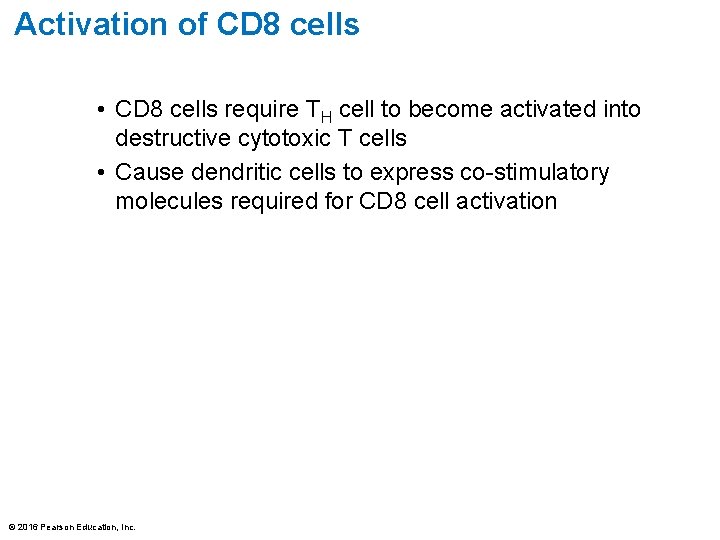 Activation of CD8 cells

• CD8 cells require $T_H$ cell to become activated into destructive cytotoxic T cells
• Cause dendritic cells to express co-stimulatory molecules required for CD8 cell activation

© 2016 Pearson Education, Inc.